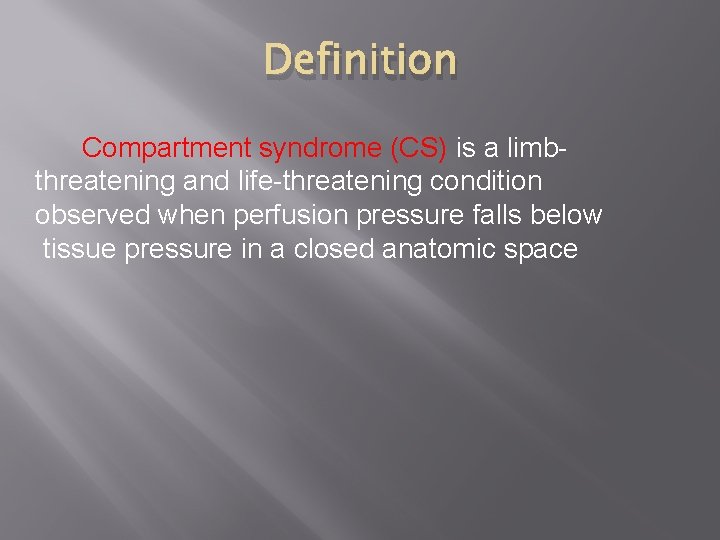 Definition

Compartment syndrome (CS) is a limb-threatening and life-threatening condition observed when perfusion pressure falls below tissue pressure in a closed anatomic space